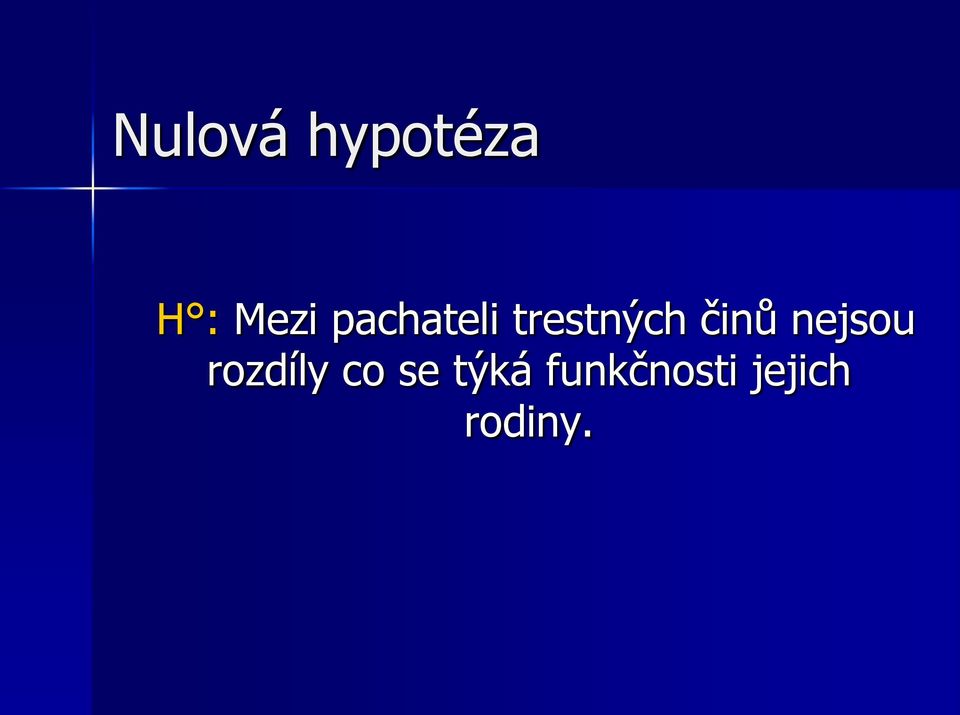 Nulová hypotéza

H°: Mezi pachateli trestných činů nejsou rozdíly co se týká funkčnosti jejich rodiny.